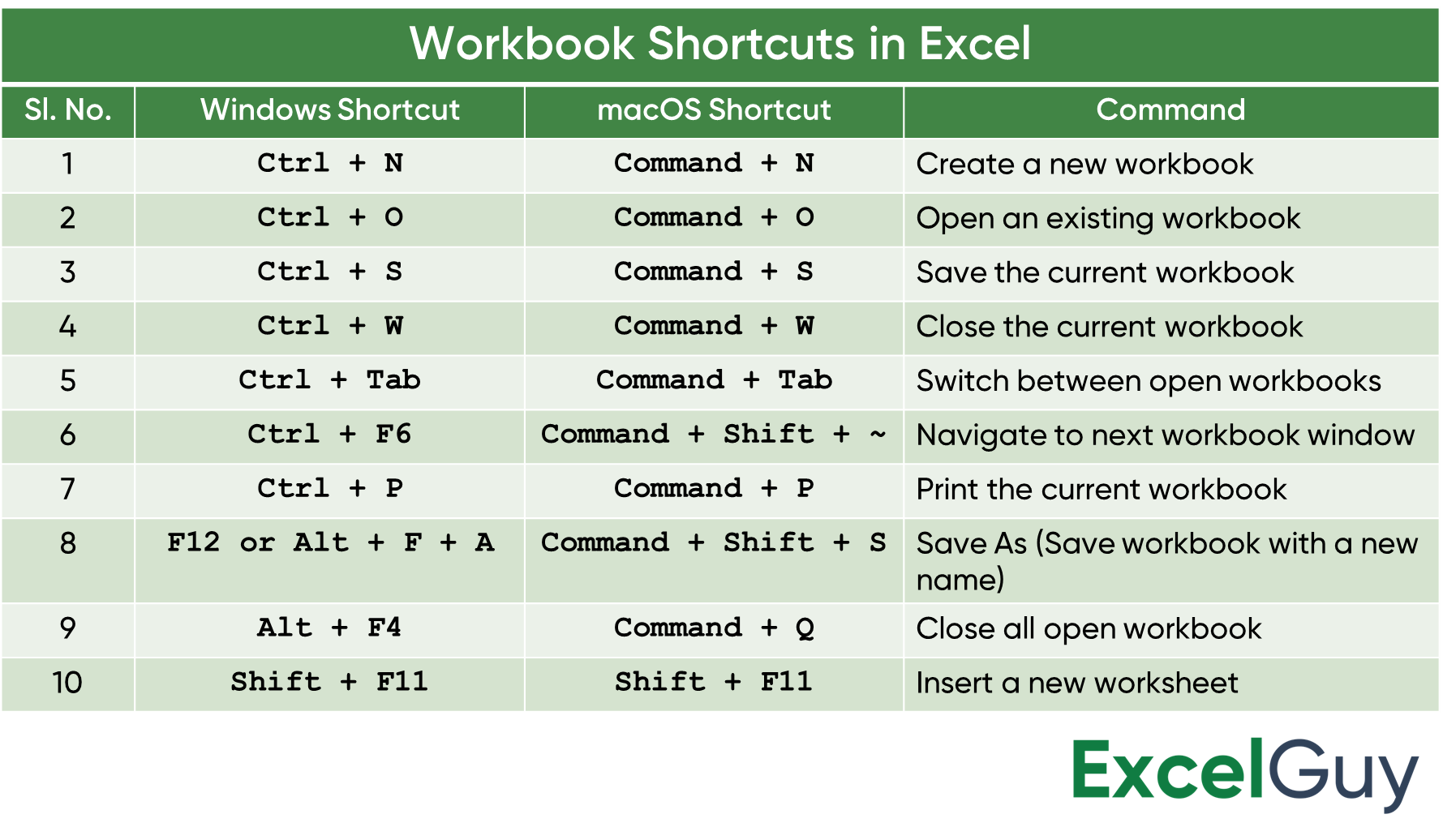 Workbook Shortcuts in Excel

| Sl. No. | Windows Shortcut | macOS Shortcut | Command |
|---|---|---|---|
| 1 | Ctrl + N | Command + N | Create a new workbook |
| 2 | Ctrl + O | Command + O | Open an existing workbook |
| 3 | Ctrl + S | Command + S | Save the current workbook |
| 4 | Ctrl + W | Command + W | Close the current workbook |
| 5 | Ctrl + Tab | Command + Tab | Switch between open workbooks |
| 6 | Ctrl + F6 | Command + Shift + ~ | Navigate to next workbook window |
| 7 | Ctrl + P | Command + P | Print the current workbook |
| 8 | F12 or Alt + F + A | Command + Shift + S | Save As (Save workbook with a new name) |
| 9 | Alt + F4 | Command + Q | Close all open workbook |
| 10 | Shift + F11 | Shift + F11 | Insert a new worksheet |

ExcelGuy